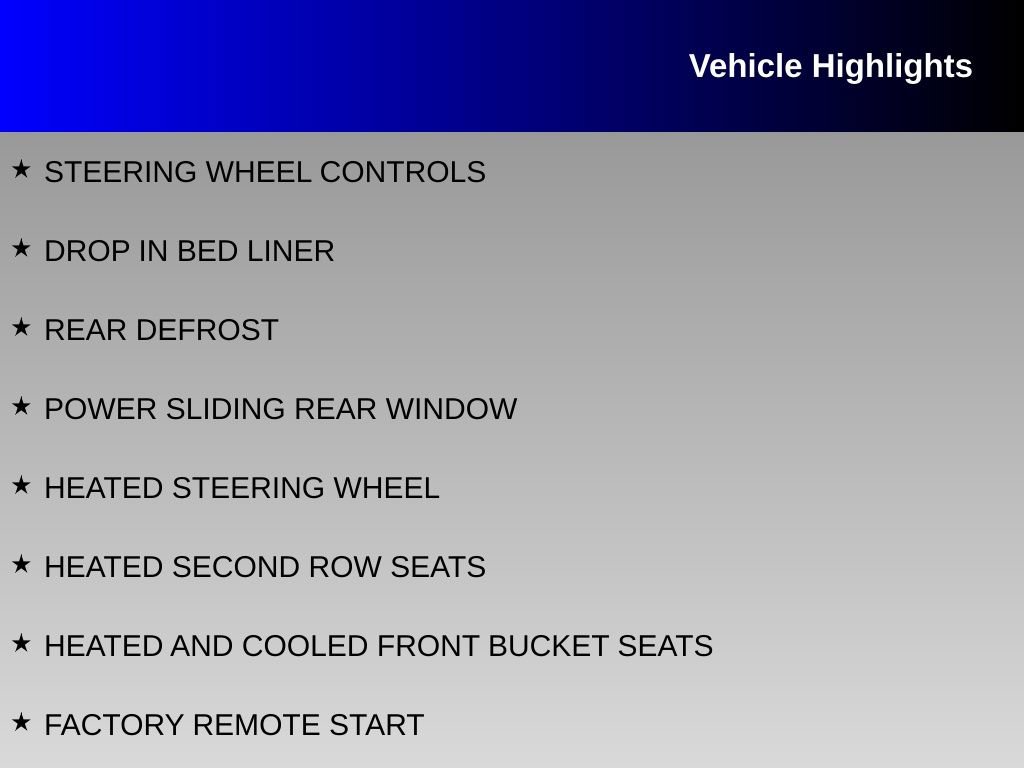 Vehicle Highlights

★ STEERING WHEEL CONTROLS

★ DROP IN BED LINER

★ REAR DEFROST

★ POWER SLIDING REAR WINDOW

★ HEATED STEERING WHEEL

★ HEATED SECOND ROW SEATS

★ HEATED AND COOLED FRONT BUCKET SEATS

★ FACTORY REMOTE START